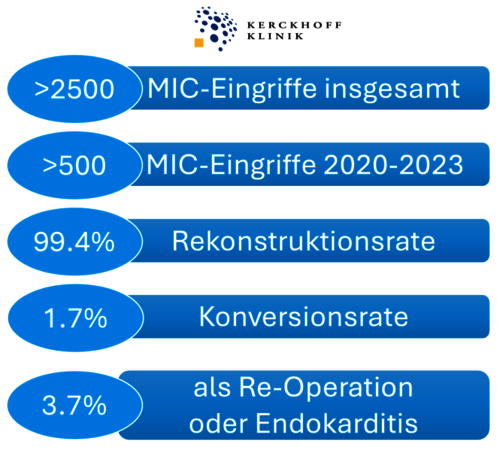 KERCKHOFF
KLINIK

>2500 MIC-Eingriffe insgesamt

>500 MIC-Eingriffe 2020-2023

99.4% Rekonstruktionsrate

1.7% Konversionsrate

3.7% als Re-Operation oder Endokarditis